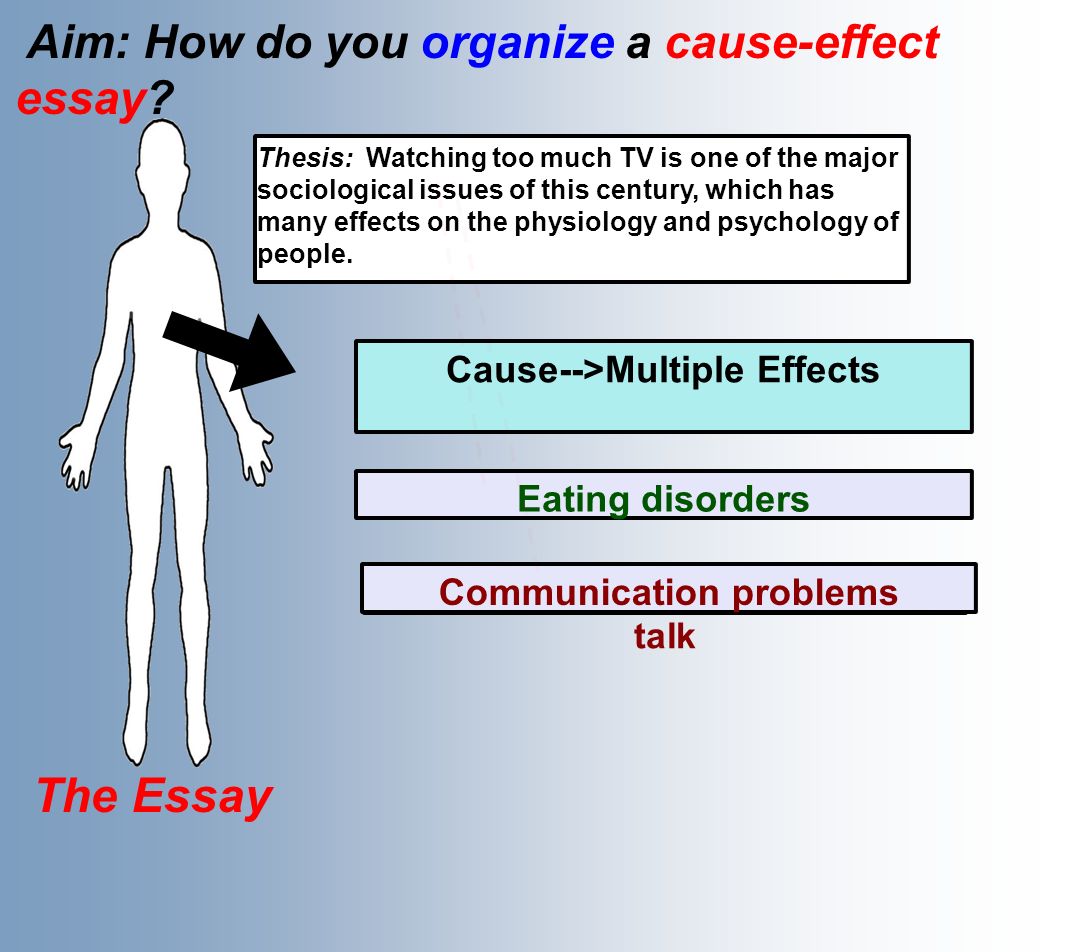 Aim: How do you organize a cause-effect essay?

Thesis: Watching too much TV is one of the major sociological issues of this century, which has many effects on the physiology and psychology of people.

Cause-->Multiple Effects

Eating disorders

Communication problems talk

The Essay